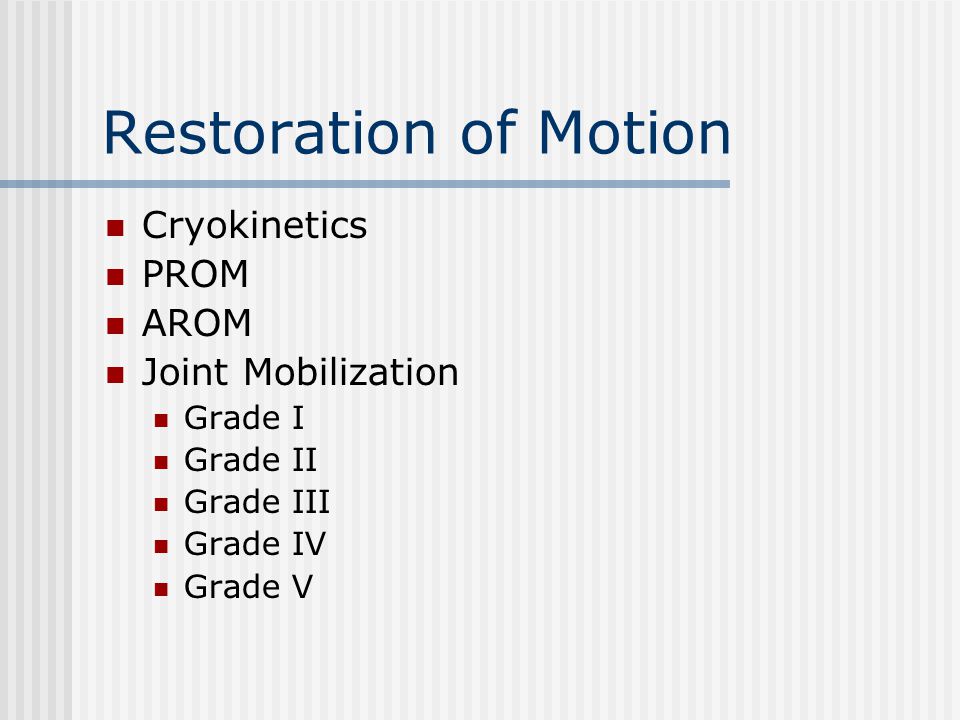 Restoration of Motion

- Cryokinetics
- PROM
- AROM
- Joint Mobilization
  - Grade I
  - Grade II
  - Grade III
  - Grade IV
  - Grade V